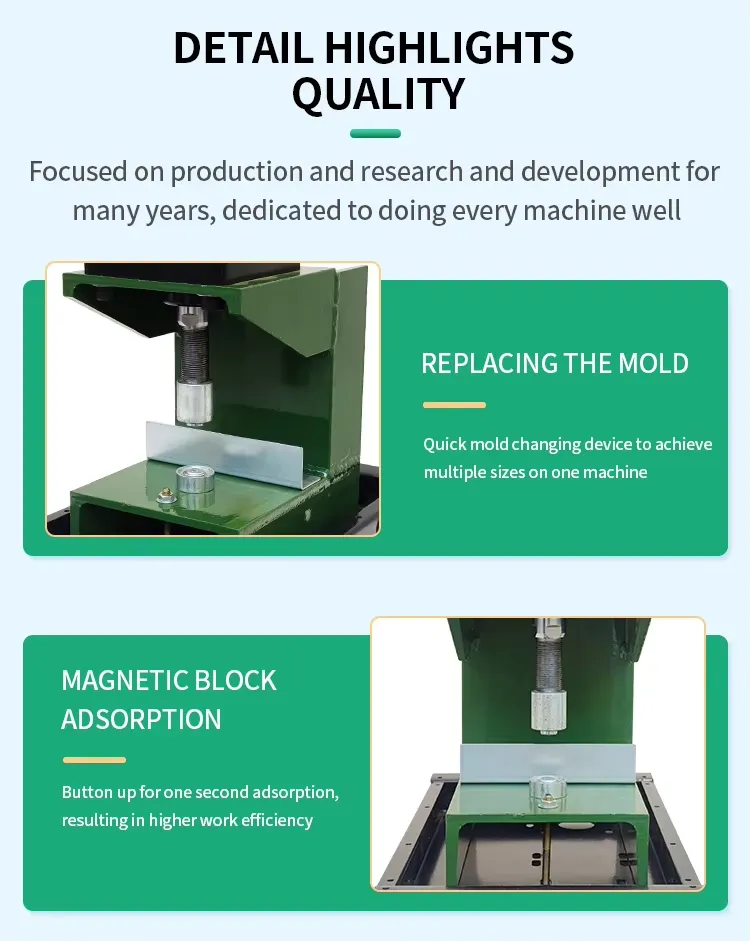 DETAIL HIGHLIGHTS QUALITY

Focused on production and research and development for many years, dedicated to doing every machine well

REPLACING THE MOLD

Quick mold changing device to achieve multiple sizes on one machine

MAGNETIC BLOCK ADSORPTION

Button up for one second adsorption, resulting in higher work efficiency